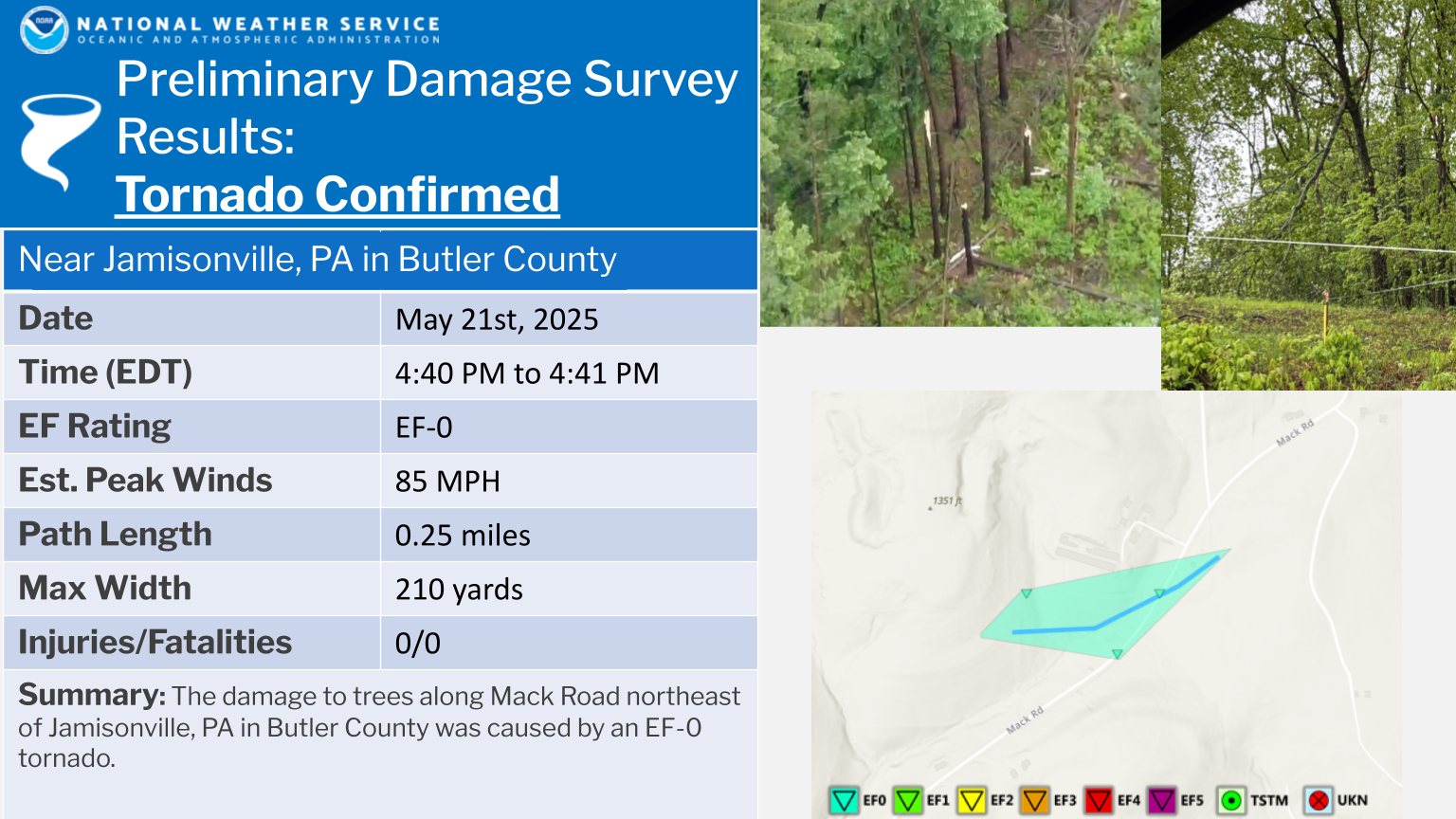 NOAA
NATIONAL WEATHER SERVICE
OCEANIC AND ATMOSPHERIC ADMINISTRATION

Preliminary Damage Survey Results:
Tornado Confirmed

Near Jamisonville, PA in Butler County

| Date | May 21st, 2025 |
|---|---|
| Time (EDT) | 4:40 PM to 4:41 PM |
| EF Rating | EF-0 |
| Est. Peak Winds | 85 MPH |
| Path Length | 0.25 miles |
| Max Width | 210 yards |
| Injuries/Fatalities | 0/0 |

Summary: The damage to trees along Mack Road northeast of Jamisonville, PA in Butler County was caused by an EF-0 tornado.

Mack Rd
1351 ft
Mack Rd

EF0 EF1 EF2 EF3 EF4 EF5 TSTM UKN